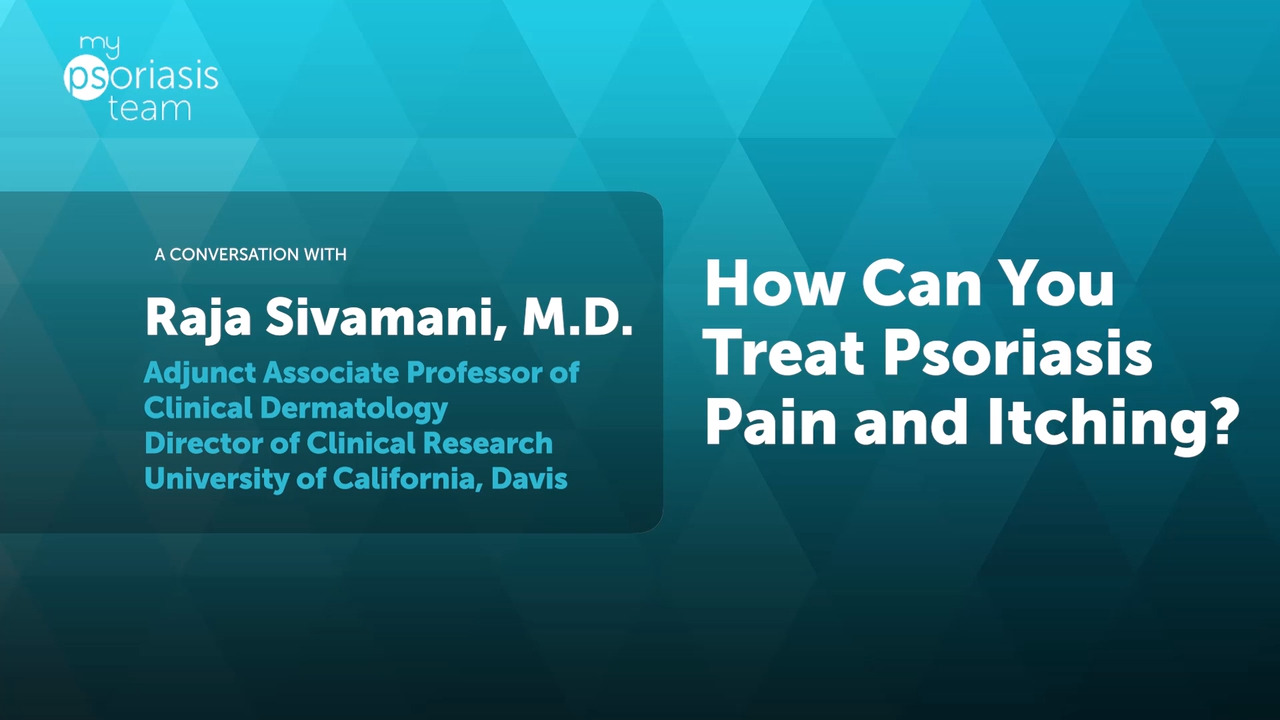 my psoriasis team

A CONVERSATION WITH

Raja Sivamani, M.D.

Adjunct Associate Professor of Clinical Dermatology
Director of Clinical Research
University of California, Davis

How Can You Treat Psoriasis Pain and Itching?